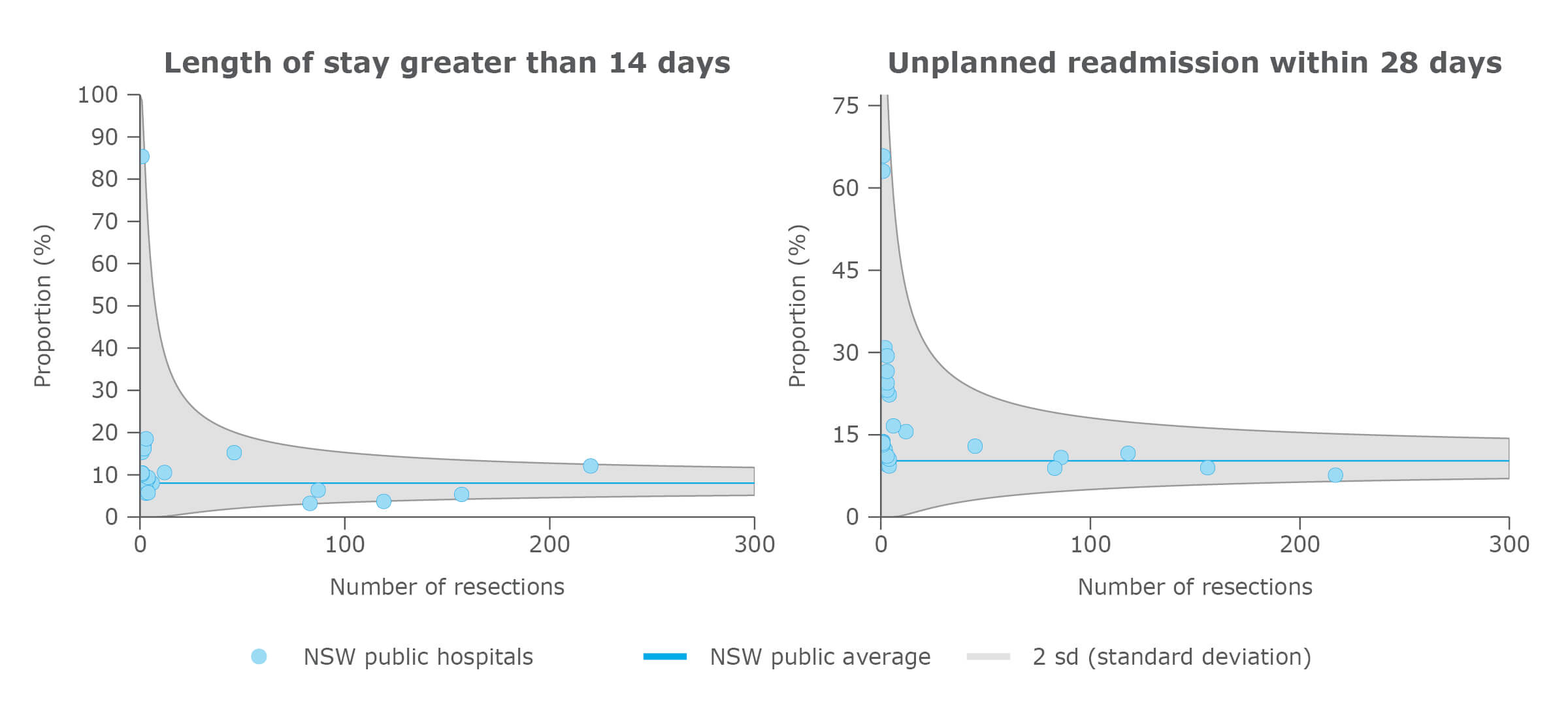 Length of stay greater than 14 days

Proportion (%)

100
90
80
70
60
50
40
30
20
10
0

0
100
200
300

Number of resections

Unplanned readmission within 28 days

Proportion (%)

75
60
45
30
15
0

0
100
200
300

Number of resections

NSW public hospitals
NSW public average
2 sd (standard deviation)